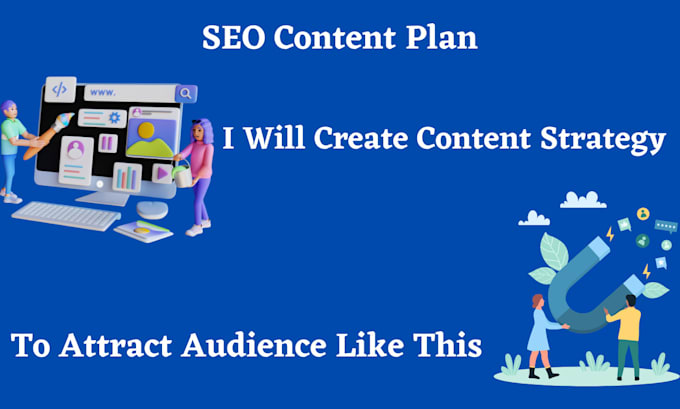 SEO Content Plan

www.

I Will Create Content Strategy

To Attract Audience Like This